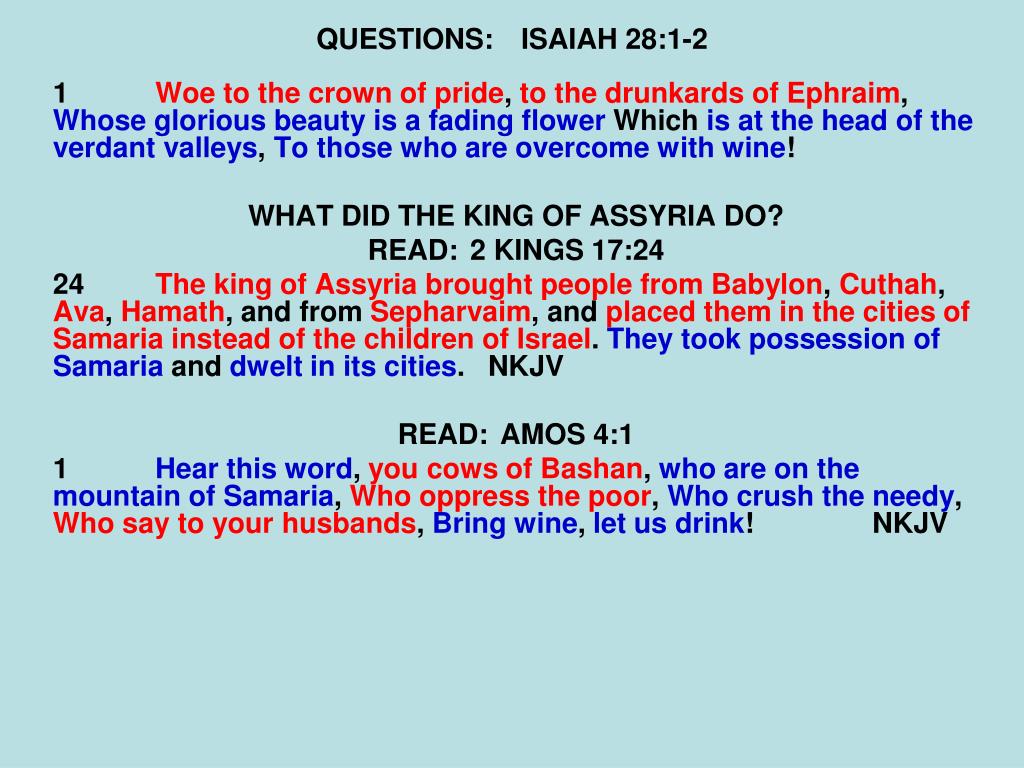 QUESTIONS: ISAIAH 28:1-2

1 Woe to the crown of pride, to the drunkards of Ephraim, Whose glorious beauty is a fading flower Which is at the head of the verdant valleys, To those who are overcome with wine!

WHAT DID THE KING OF ASSYRIA DO?
READ: 2 KINGS 17:24

24 The king of Assyria brought people from Babylon, Cuthah, Ava, Hamath, and from Sepharvaim, and placed them in the cities of Samaria instead of the children of Israel. They took possession of Samaria and dwelt in its cities. NKJV

READ: AMOS 4:1

1 Hear this word, you cows of Bashan, who are on the mountain of Samaria, Who oppress the poor, Who crush the needy, Who say to your husbands, Bring wine, let us drink! NKJV